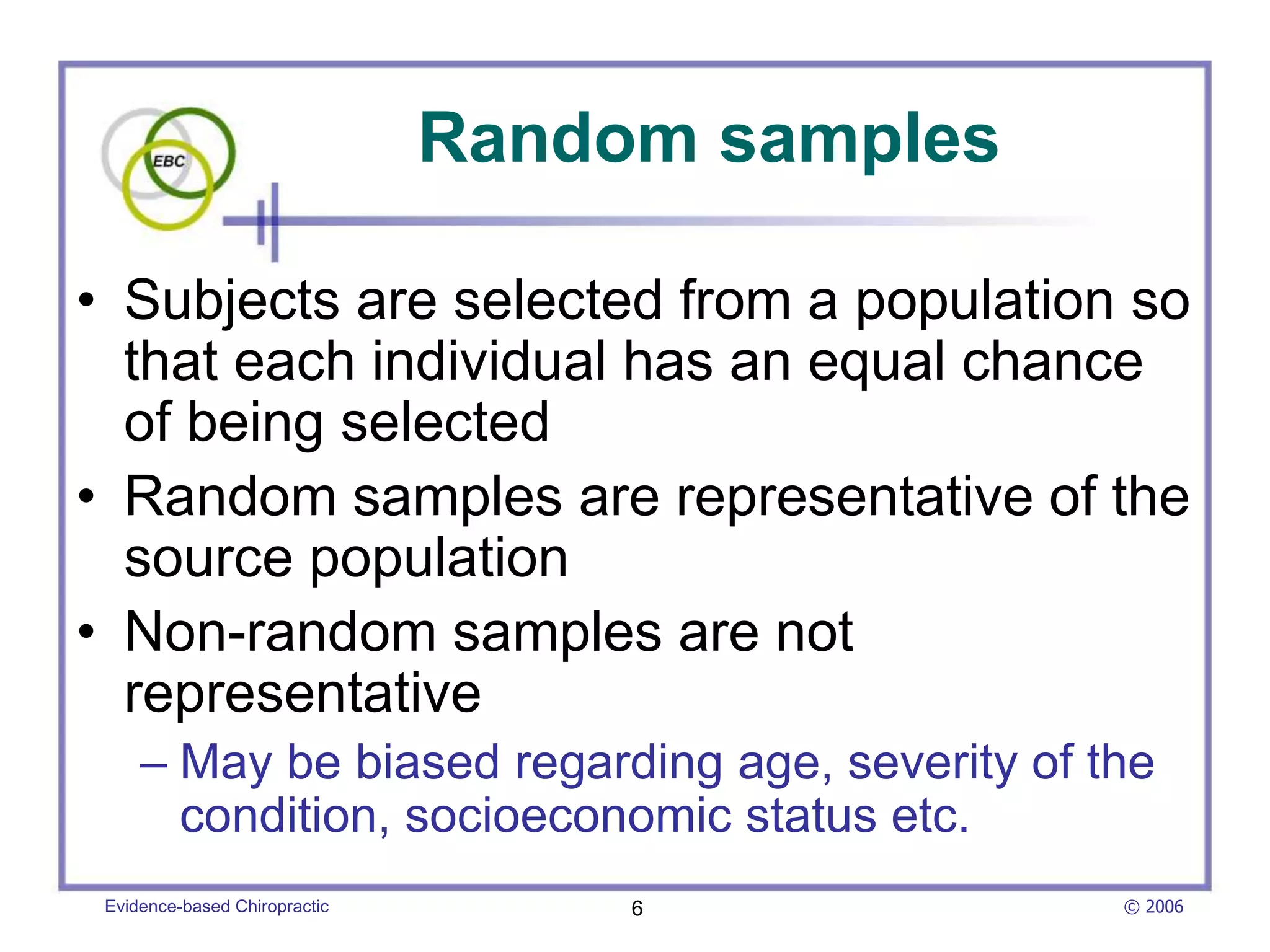 EBC

Random samples

• Subjects are selected from a population so that each individual has an equal chance of being selected
• Random samples are representative of the source population
• Non-random samples are not representative
– May be biased regarding age, severity of the condition, socioeconomic status etc.

Evidence-based Chiropractic
6
© 2006